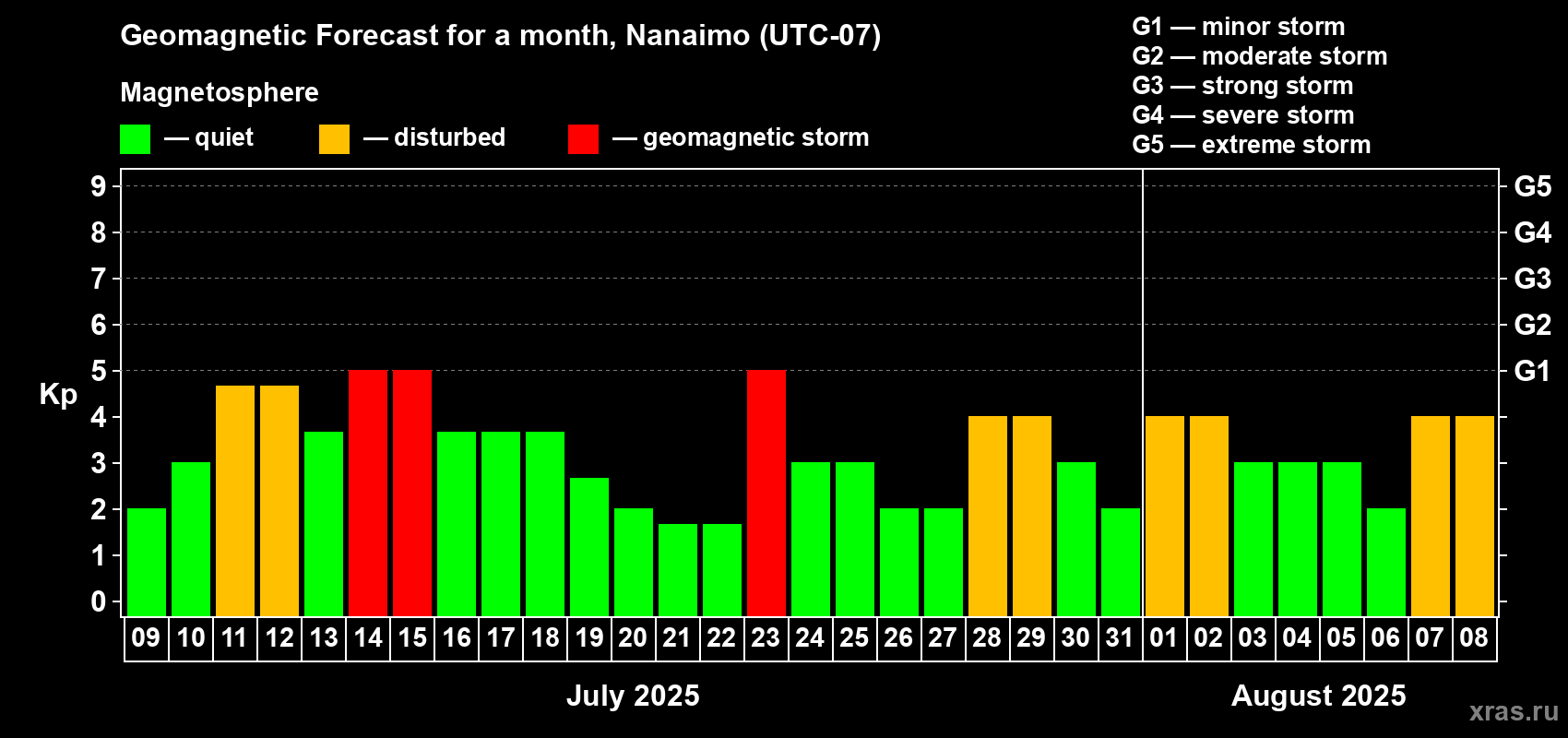 Geomagnetic Forecast for a month, Nanaimo (UTC-07)

Magnetosphere

— quiet — disturbed — geomagnetic storm

G1 — minor storm
G2 — moderate storm
G3 — strong storm
G4 — severe storm
G5 — extreme storm

Kp

9
8
7
6
5
4
3
2
1
0

G5
G4
G3
G2
G1

09 10 11 12 13 14 15 16 17 18 19 20 21 22 23 24 25 26 27 28 29 30 31 01 02 03 04 05 06 07 08

July 2025

August 2025

xras.ru